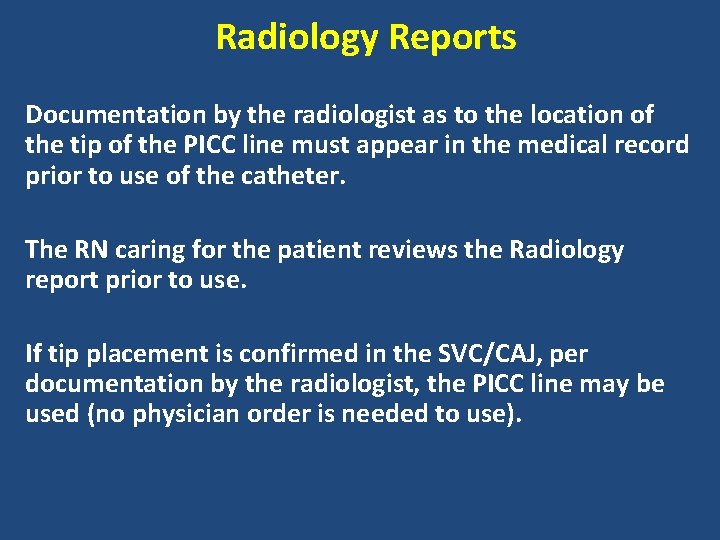 Radiology Reports

Documentation by the radiologist as to the location of the tip of the PICC line must appear in the medical record prior to use of the catheter.

The RN caring for the patient reviews the Radiology report prior to use.

If tip placement is confirmed in the SVC/CAJ, per documentation by the radiologist, the PICC line may be used (no physician order is needed to use).